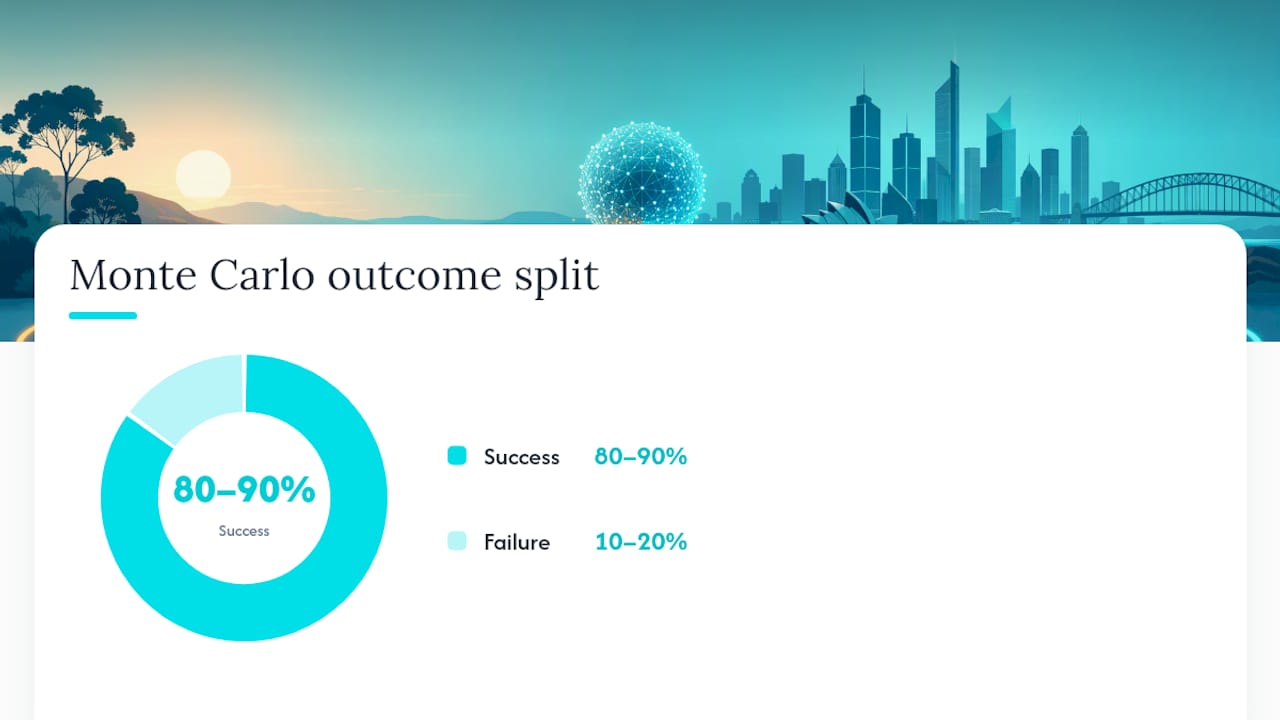 Monte Carlo outcome split

80–90%
Success

Success 80–90%

Failure 10–20%